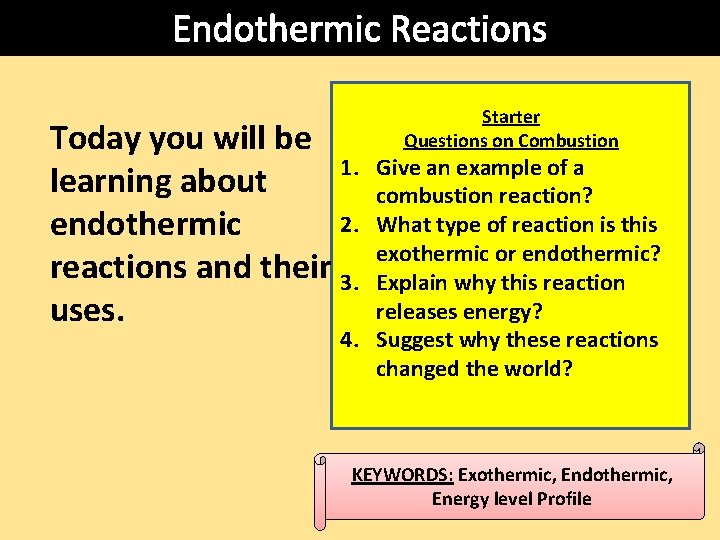 Endothermic Reactions

Today you will be learning about endothermic reactions and their uses.

Starter
Questions on Combustion
1. Give an example of a combustion reaction?
2. What type of reaction is this exothermic or endothermic?
3. Explain why this reaction releases energy?
4. Suggest why these reactions changed the world?

KEYWORDS: Exothermic, Endothermic, Energy level Profile